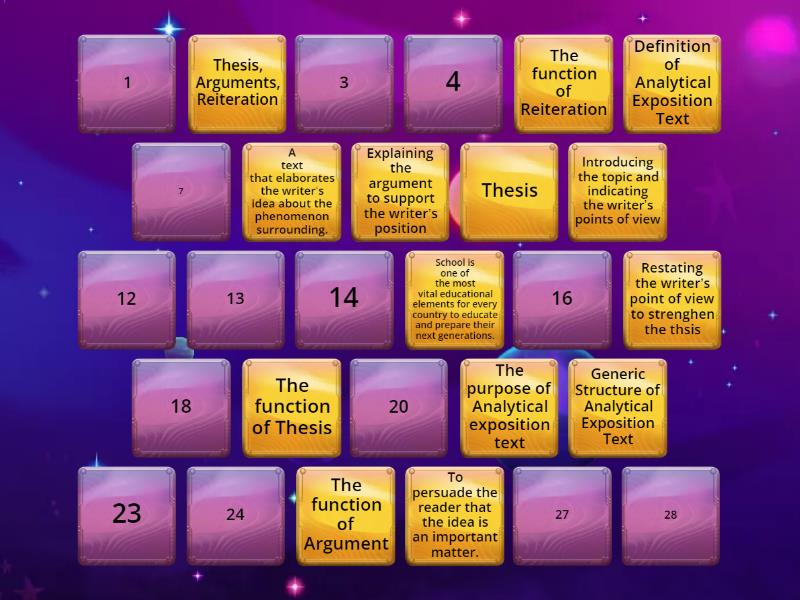 1

Thesis, Arguments, Reiteration

3

4

The function of Reiteration

Definition of Analytical Exposition Text

7

A text that elaborates the writer's idea about the phenomenon surrounding.

Explaining the argument to support the writer's position

Thesis

Introducing the topic and indicating the writer's points of view

12

13

14

School is one of the most vital educational elements for every country to educate and prepare their next generations.

16

Restating the writer's point of view to strenghen the thsis

18

The function of Thesis

20

The purpose of Analytical exposition text

Generic Structure of Analytical Exposition Text

23

24

The function of Argument

To persuade the reader that the idea is an important matter.

27

28